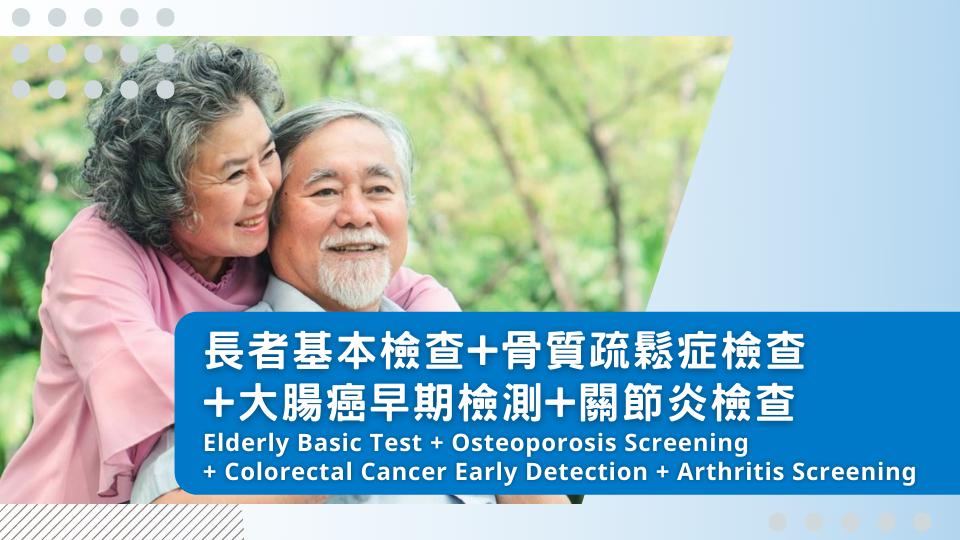 長者基本檢查+骨質疏鬆症檢查
+大腸癌早期檢測+關節炎檢查
Elderly Basic Test + Osteoporosis Screening
+ Colorectal Cancer Early Detection + Arthritis Screening